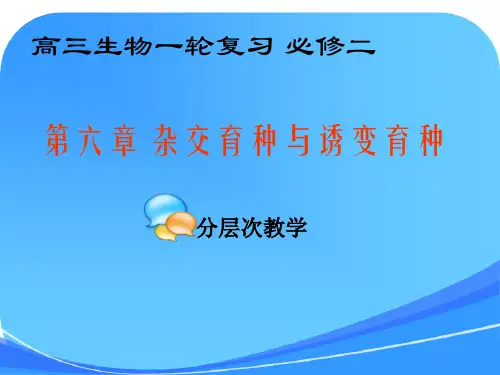 高三生物一轮复习 必修二

第六章 杂交育种与诱变育种

分层次教学